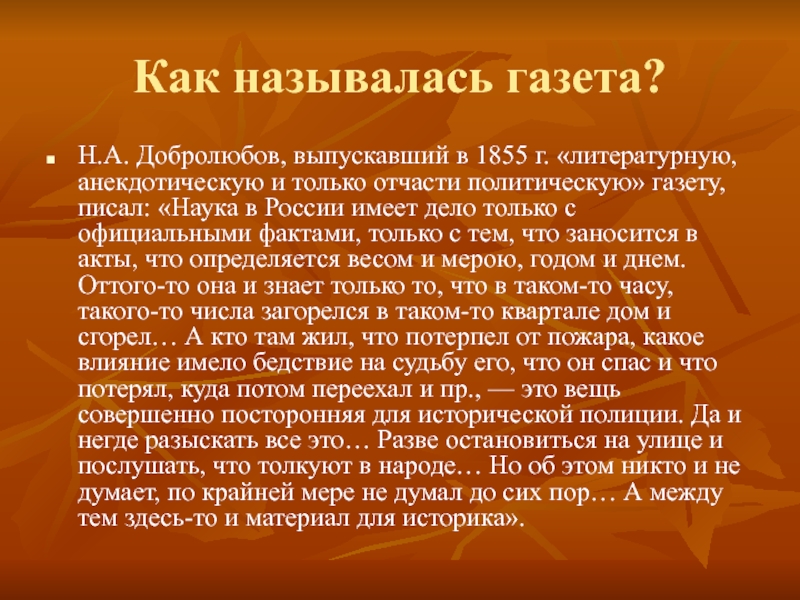 Как называлась газета?

Н.А. Добролюбов, выпускавший в 1855 г. «литературную, анекдотическую и только отчасти политическую» газету, писал: «Наука в России имеет дело только с официальными фактами, только с тем, что заносится в акты, что определяется весом и мерою, годом и днем. Оттого-то она и знает только то, что в таком-то часу, такого-то числа загорелся в таком-то квартале дом и сгорел… А кто там жил, что потерпел от пожара, какое влияние имело бедствие на судьбу его, что он спас и что потерял, куда потом переехал и пр., — это вещь совершенно посторонняя для исторической полиции. Да и негде разыскать все это… Разве остановиться на улице и послушать, что толкуют в народе… Но об этом никто и не думает, по крайней мере не думал до сих пор… А между тем здесь-то и материал для историка».